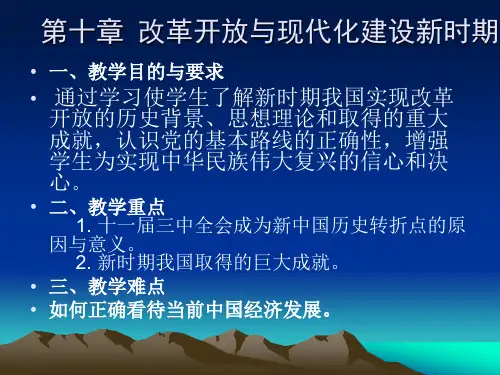 第十章 改革开放与现代化建设新时期

• 一、教学目的与要求

• 通过学习使学生了解新时期我国实现改革开放的历史背景、思想理论和取得的重大成就，认识党的基本路线的正确性，增强学生为实现中华民族伟大复兴的信心和决心。

• 二、教学重点

1. 十一届三中全会成为新中国历史转折点的原因与意义。

2. 新时期我国取得的巨大成就。

• 三、教学难点

• 如何正确看待当前中国经济发展。